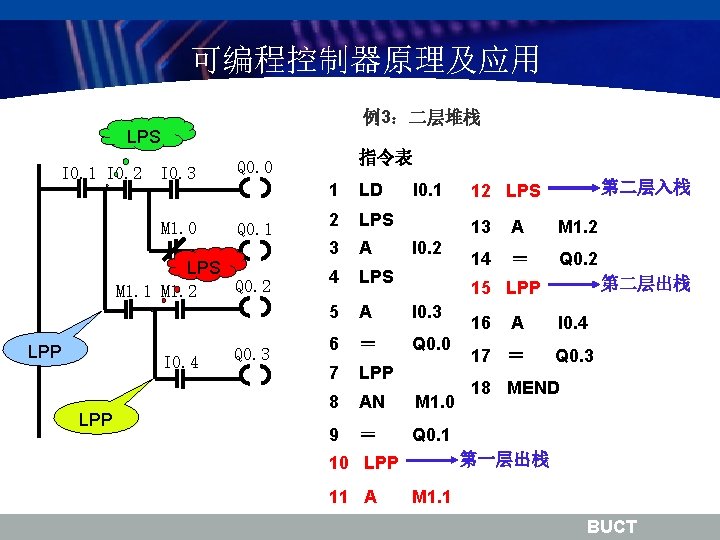 可编程控制器原理及应用

LPS

I0.1 I0.2 I0.3 Q0.0

M1.0 Q0.1

LPS

M1.1 M1.2 Q0.2

LPP

I0.4 Q0.3

LPP

例3：二层堆栈

指令表

1 LD I0.1
2 LPS
3 A I0.2
4 LPS
5 A I0.3
6 ＝ Q0.0
7 LPP
8 AN M1.0
9 ＝ Q0.1
10 LPP 第一层出栈
11 A M1.1
12 LPS 第二层入栈
13 A M1.2
14 ＝ Q0.2
15 LPP 第二层出栈
16 A I0.4
17 ＝ Q0.3
18 MEND

BUCT